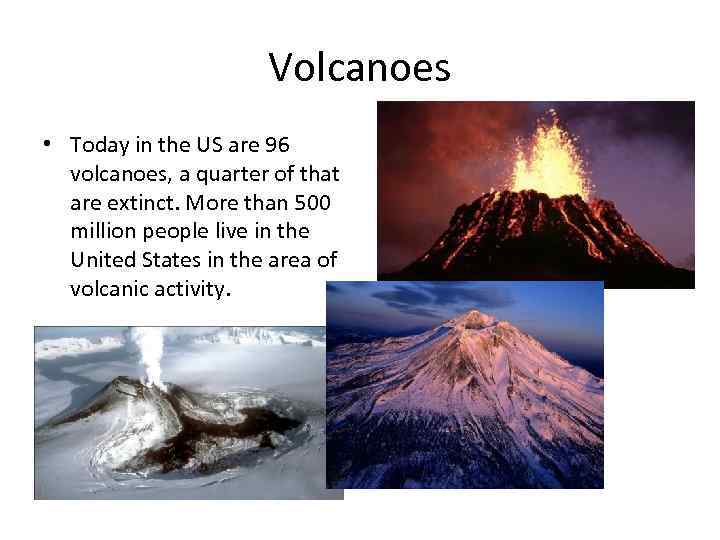 Volcanoes

• Today in the US are 96 volcanoes, a quarter of that are extinct. More than 500 million people live in the United States in the area of volcanic activity.